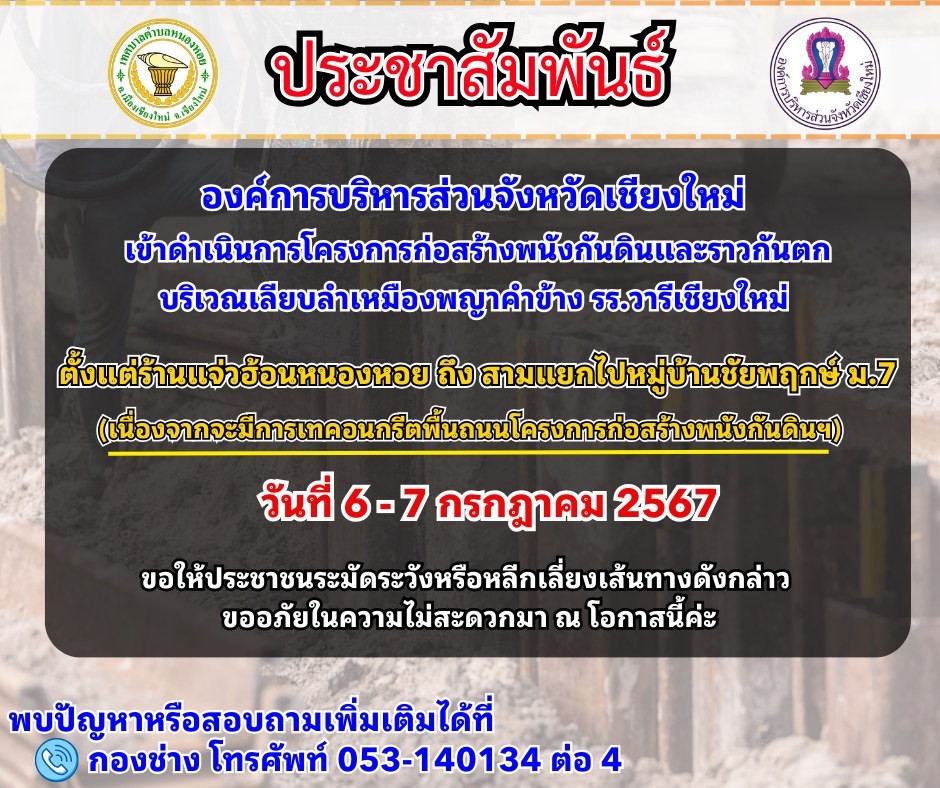 เทศบาลตำบลหนองหอย อ.เมืองเชียงใหม่ จ.เชียงใหม่

ประชาสัมพันธ์

องค์การบริหารส่วนจังหวัดเชียงใหม่

องค์การบริหารส่วนจังหวัดเชียงใหม่
เข้าดำเนินการโครงการก่อสร้างพนังกันดินและราวกันตก
บริเวณเลียบลำเหมืองพญาคำข้าง รร.วารีเชียงใหม่

ตั้งแต่ร้านแจ่วฮ้อนหนองหอย ถึง สามแยกไปหมู่บ้านชัยพฤกษ์ ม.7
(เนื่องจากจะมีการเทคอนกรีตพื้นถนนโครงการก่อสร้างพนังกันดินฯ)

วันที่ 6 - 7 กรกฎาคม 2567

ขอให้ประชาชนระมัดระวังหรือหลีกเลี่ยงเส้นทางดังกล่าว
ขออภัยในความไม่สะดวกมา ณ โอกาสนี้ค่ะ

พบปัญหาหรือสอบถามเพิ่มเติมได้ที่
กองช่าง โทรศัพท์ 053-140134 ต่อ 4